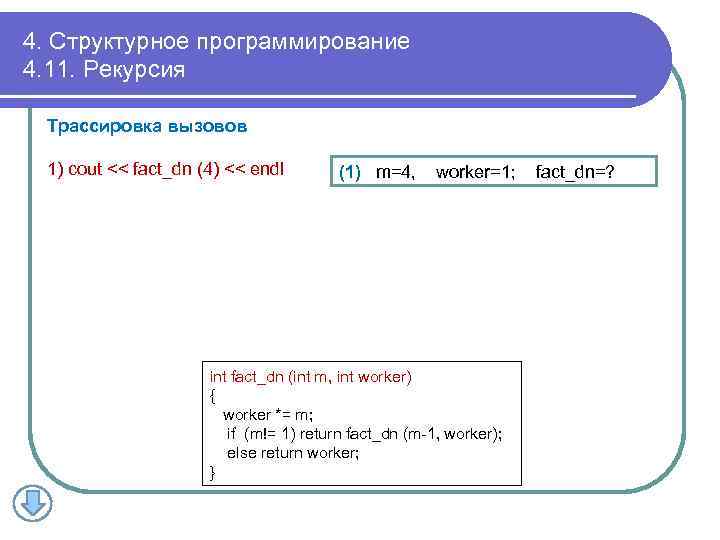 4. Структурное программирование
4.11. Рекурсия

Трассировка вызовов

1) cout << fact_dn (4) << endl

(1) m=4, worker=1; fact_dn=?

int fact_dn (int m, int worker)
{
worker *= m;
if (m!= 1) return fact_dn (m-1, worker);
else return worker;
}